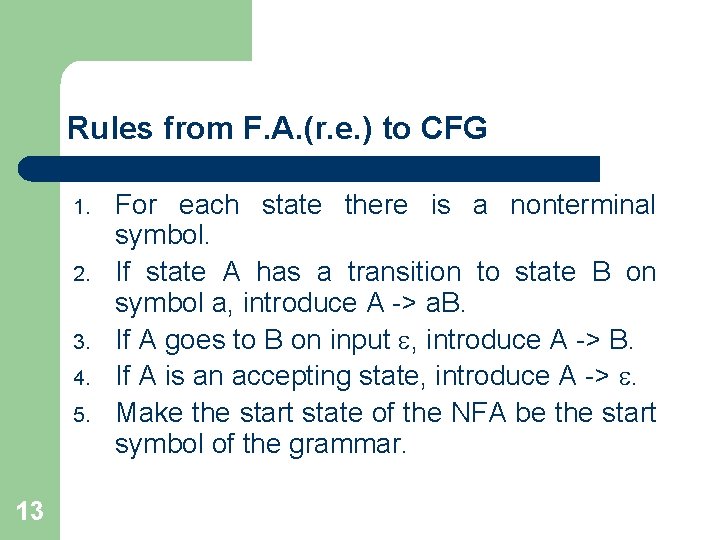 Rules from F.A.(r.e.) to CFG

1. For each state there is a nonterminal symbol.
2. If state A has a transition to state B on symbol a, introduce A -> aB.
3. If A goes to B on input $\varepsilon$, introduce A -> B.
4. If A is an accepting state, introduce A -> $\varepsilon$.
5. Make the start state of the NFA be the start symbol of the grammar.

13